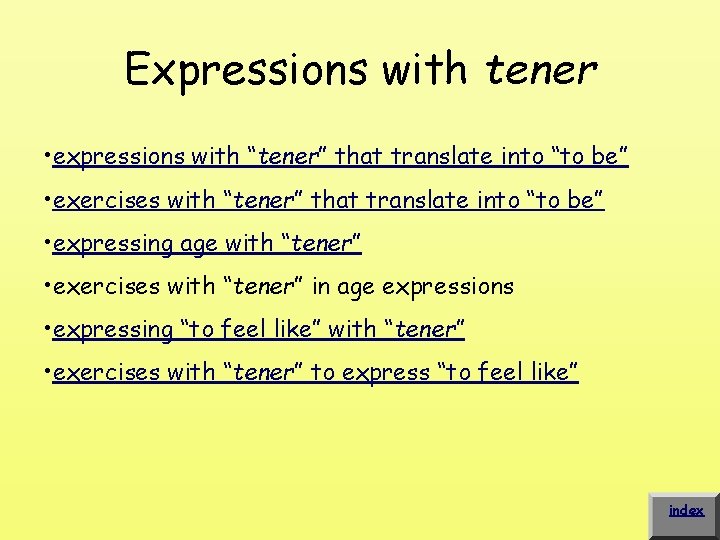 Expressions with tener

•expressions with “tener” that translate into “to be”

•exercises with “tener” that translate into “to be”

•expressing age with “tener”

•exercises with “tener” in age expressions

•expressing “to feel like” with “tener”

•exercises with “tener” to express “to feel like”

index